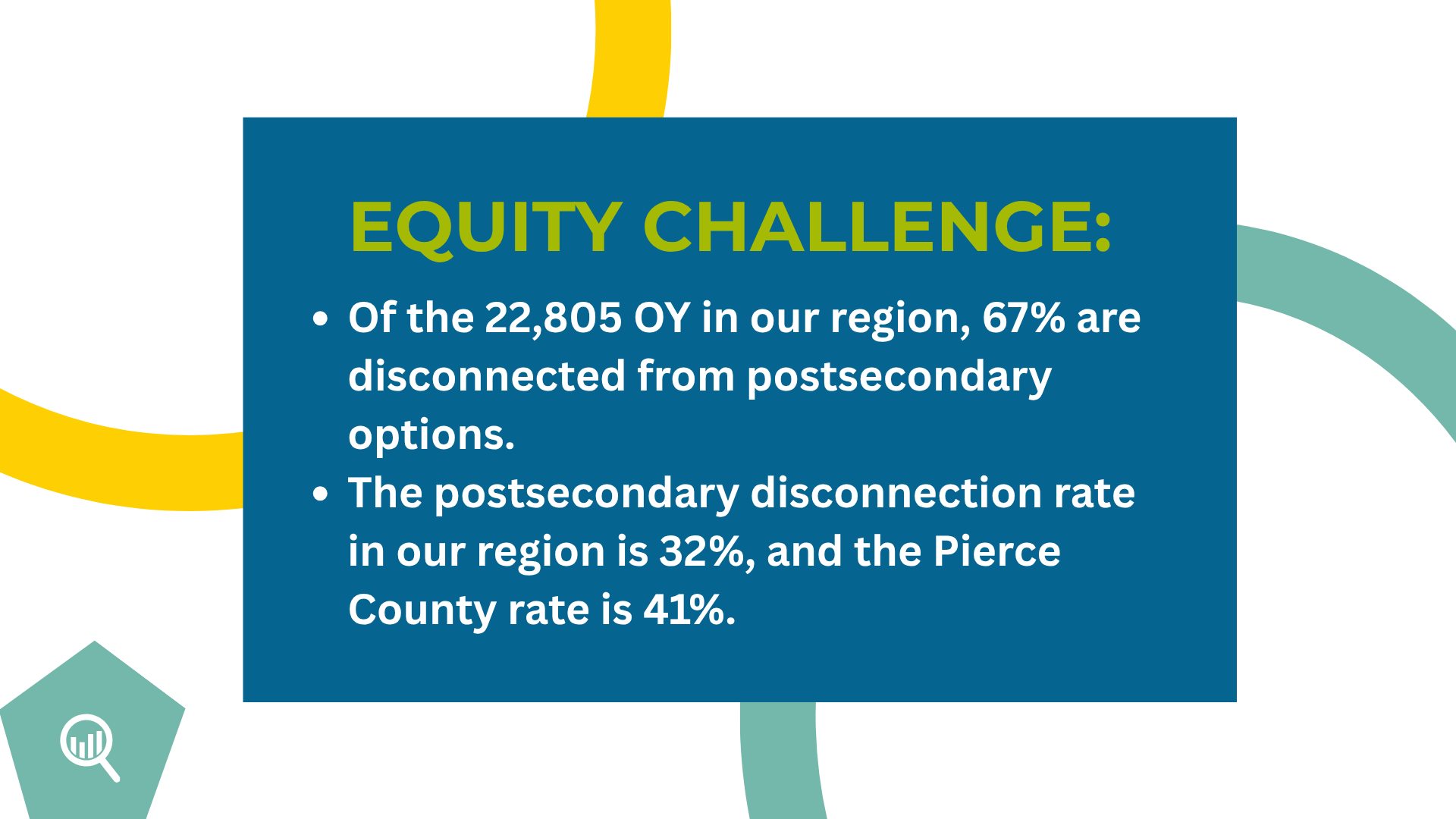 EQUITY CHALLENGE:

• Of the 22,805 OY in our region, 67% are disconnected from postsecondary options.
• The postsecondary disconnection rate in our region is 32%, and the Pierce County rate is 41%.